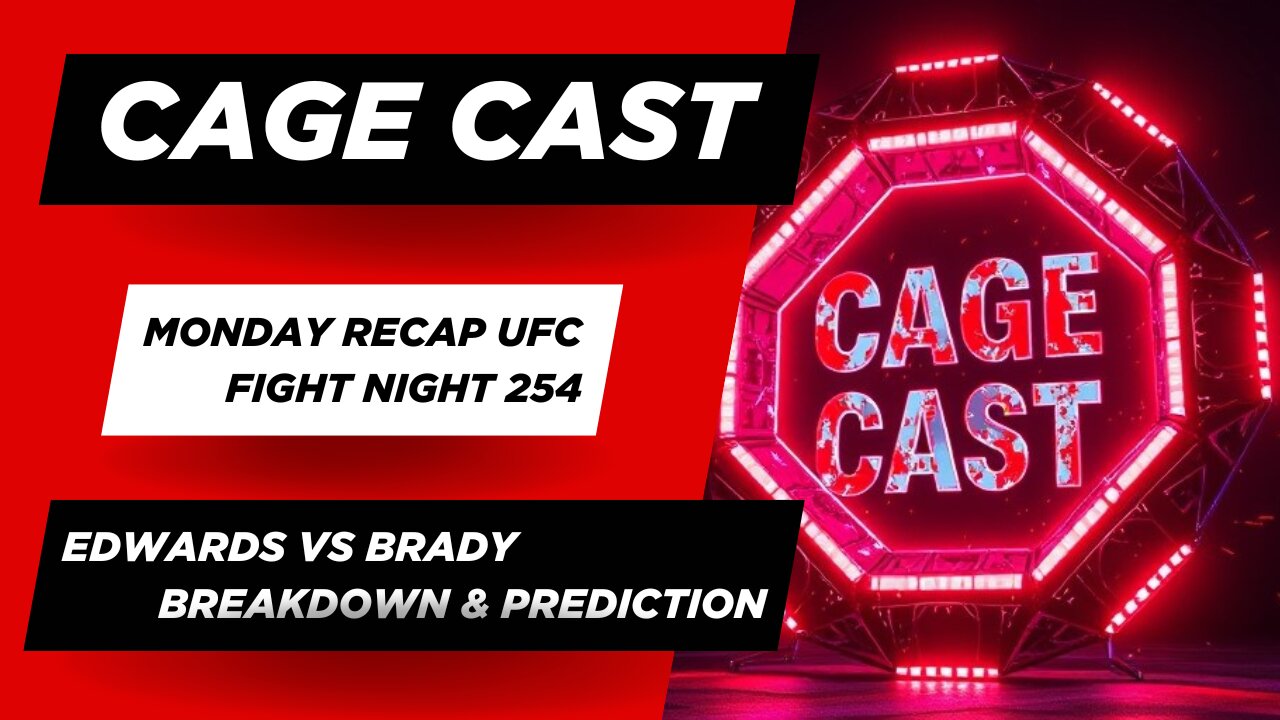 CAGE CAST

MONDAY RECAP UFC FIGHT NIGHT 254

EDWARDS VS BRADY BREAKDOWN & PREDICTION

CAGE CAST